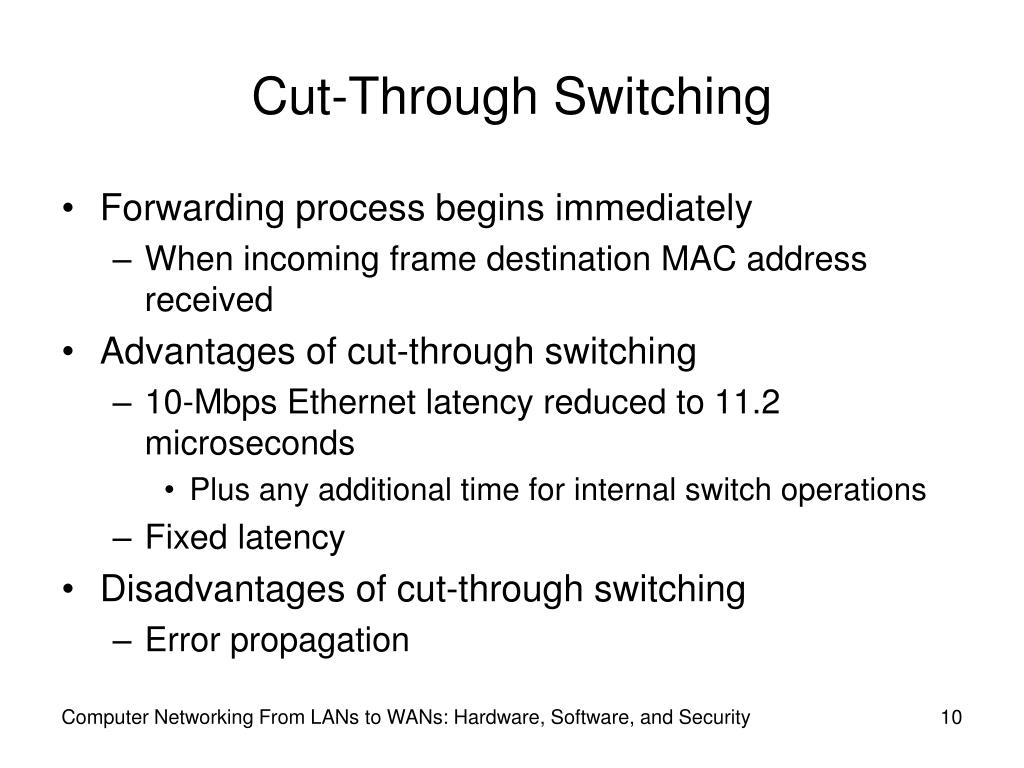 Cut-Through Switching

• Forwarding process begins immediately
  – When incoming frame destination MAC address received
• Advantages of cut-through switching
  – 10-Mbps Ethernet latency reduced to 11.2 microseconds
    • Plus any additional time for internal switch operations
  – Fixed latency
• Disadvantages of cut-through switching
  – Error propagation

Computer Networking From LANs to WANs: Hardware, Software, and Security

10